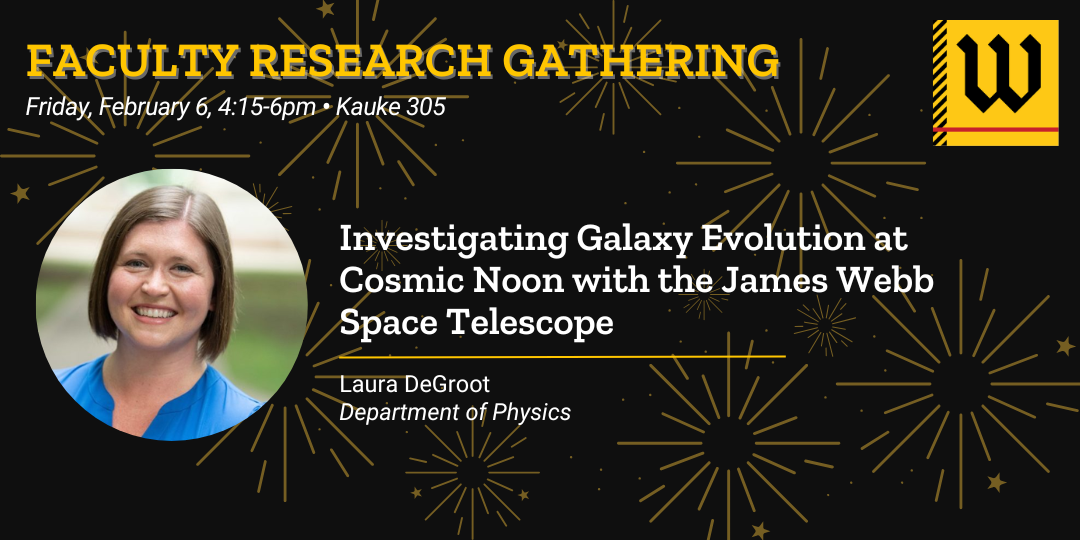 FACULTY RESEARCH GATHERING
Friday, February 6, 4:15-6pm • Kauke 305

W

Investigating Galaxy Evolution at Cosmic Noon with the James Webb Space Telescope

Laura DeGroot
Department of Physics